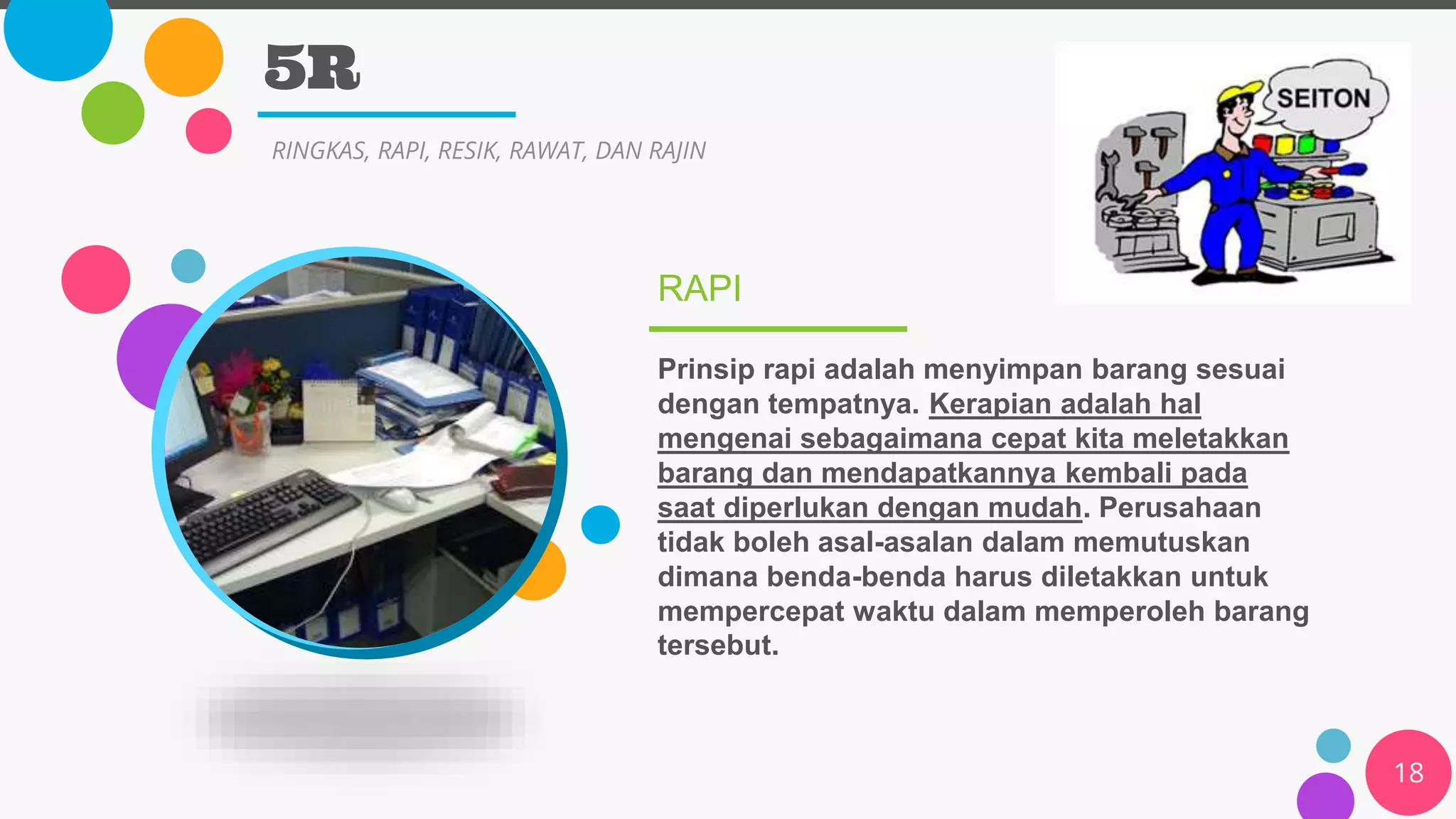 5R

RINGKAS, RAPI, RESIK, RAWAT, DAN RAJIN

SEITON

RAPI

Prinsip rapi adalah menyimpan barang sesuai dengan tempatnya. Kerapian adalah hal mengenai sebagaimana cepat kita meletakkan barang dan mendapatkannya kembali pada saat diperlukan dengan mudah. Perusahaan tidak boleh asal-asalan dalam memutuskan dimana benda-benda harus diletakkan untuk mempercepat waktu dalam memperoleh barang tersebut.

18